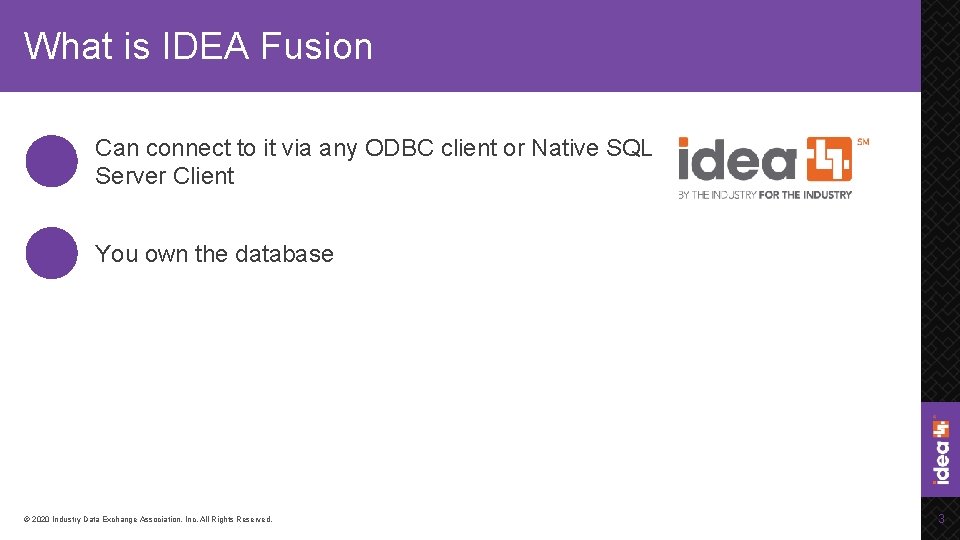 What is IDEA Fusion

Can connect to it via any ODBC client or Native SQL Server Client

You own the database

idea SM
BY THE INDUSTRY FOR THE INDUSTRY

idea

© 2020 Industry Data Exchange Association, Inc. All Rights Reserved.

3